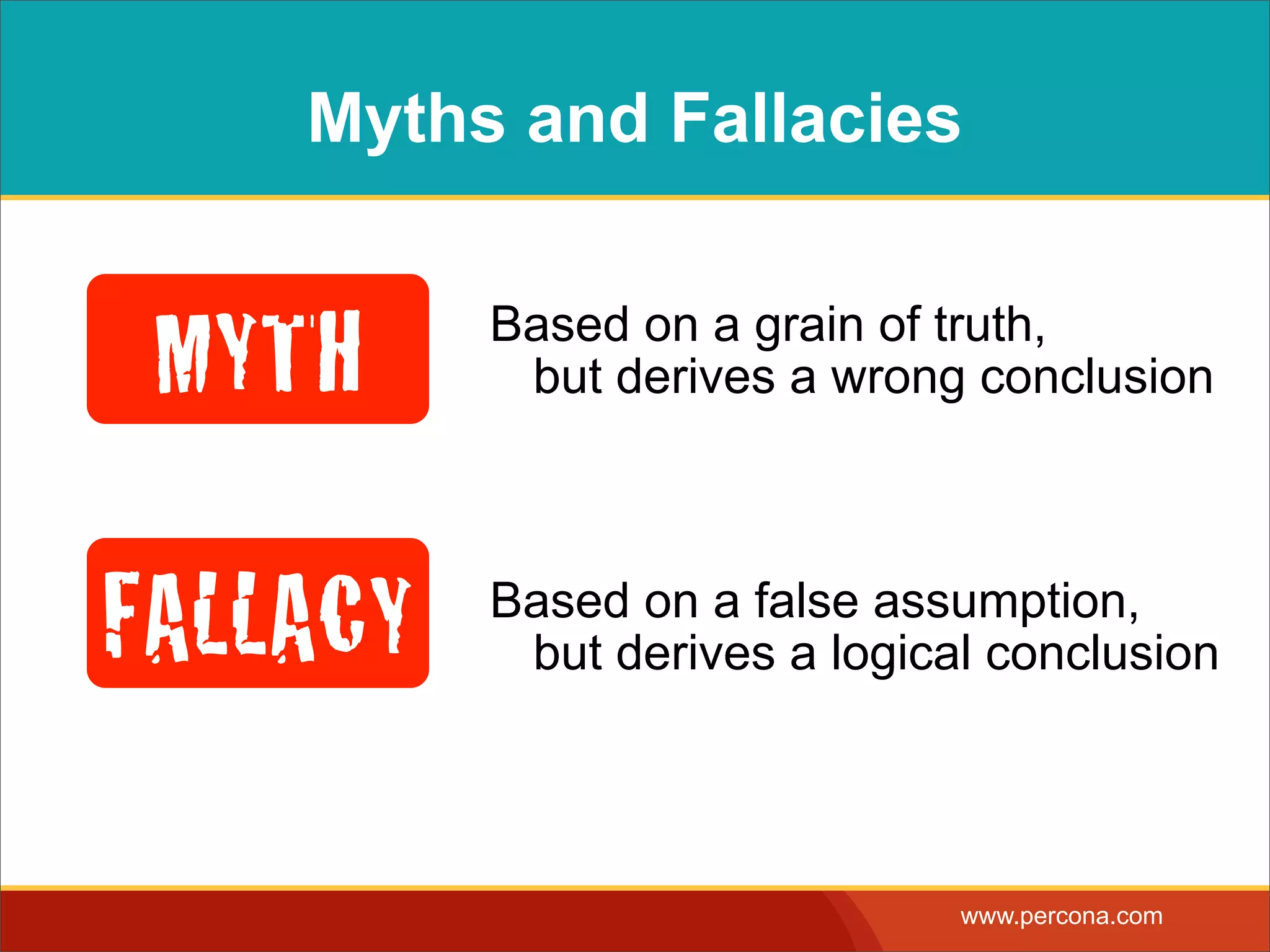 Myths and Fallacies

MYTH

Based on a grain of truth, but derives a wrong conclusion

FALLACY

Based on a false assumption, but derives a logical conclusion

www.percona.com